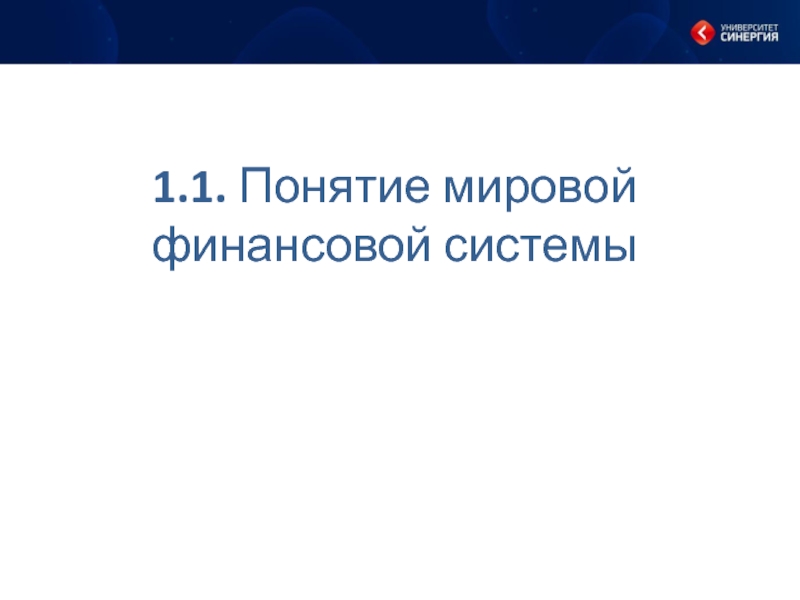 УНИВЕРСИТЕТ
СИНЕРГИЯ

1.1. Понятие мировой финансовой системы